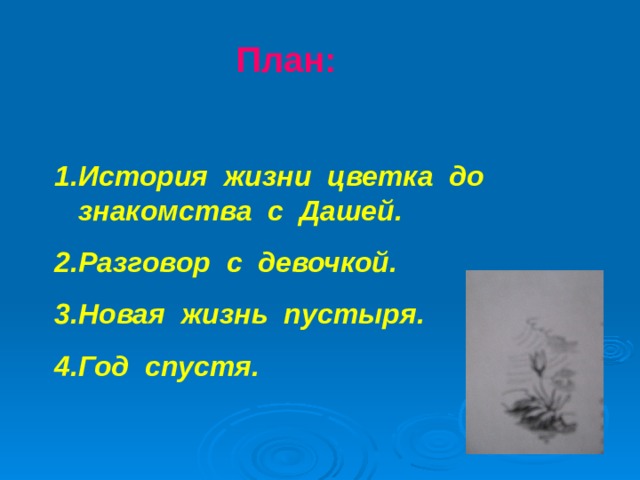 План:

1.История жизни цветка до знакомства с Дашей.

2.Разговор с девочкой.

3.Новая жизнь пустыря.

4.Год спустя.